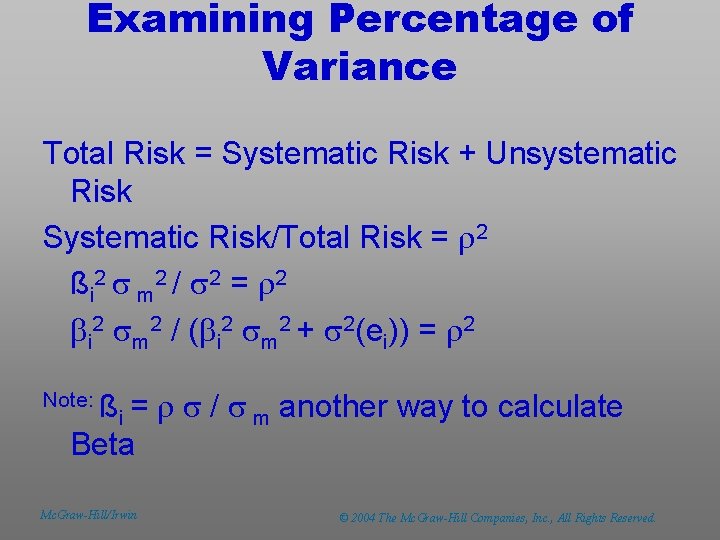 Examining Percentage of Variance

Total Risk = Systematic Risk + Unsystematic Risk

Systematic Risk/Total Risk = $\rho^2$

$ß_i^2 \sigma_m^2 / \sigma^2 = \rho^2$

$\beta_i^2 \sigma_m^2 / (\beta_i^2 \sigma_m^2 + \sigma^2(e_i)) = \rho^2$

Note: $ß_i = \rho \sigma / \sigma_m$ another way to calculate Beta

McGraw-Hill/Irwin

© 2004 The McGraw-Hill Companies, Inc., All Rights Reserved.